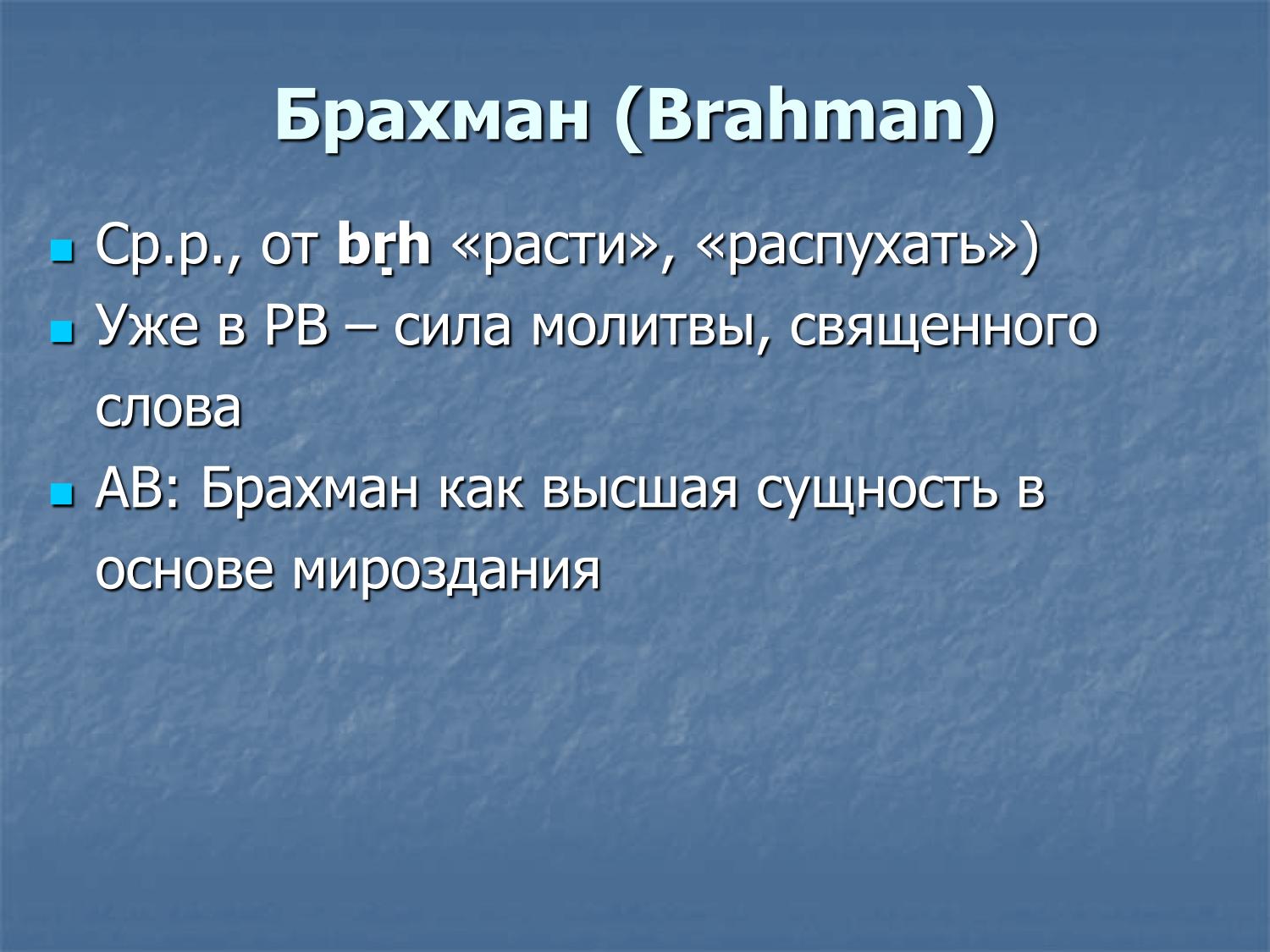 Брахман (Brahman)

Ср.р., от bṛh «расти», «распухать»)

Уже в РВ – сила молитвы, священного слова

АВ: Брахман как высшая сущность в основе мироздания